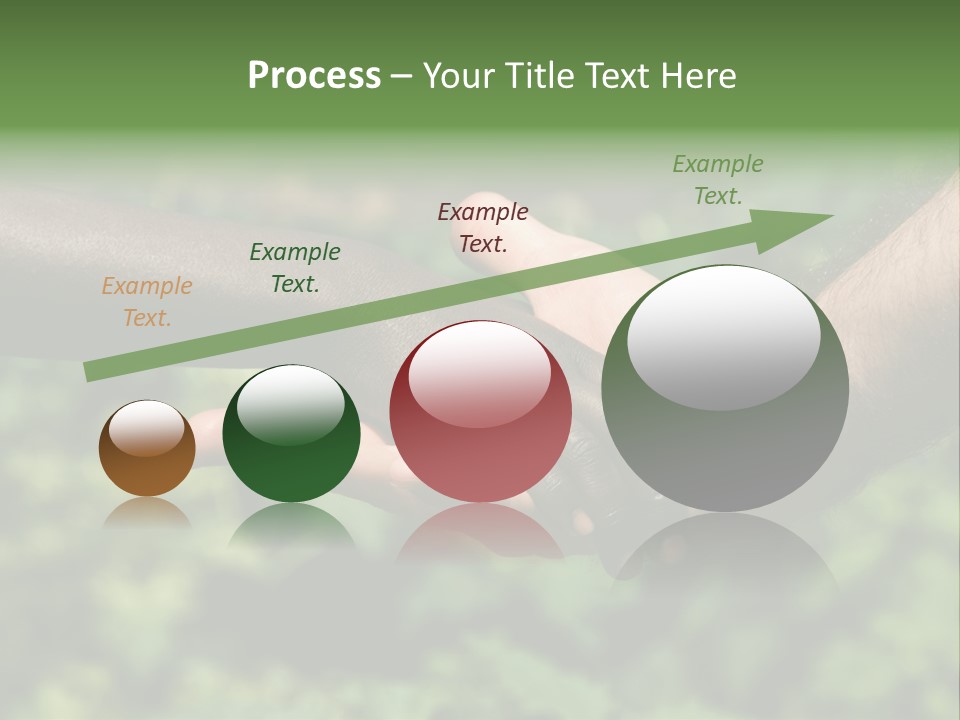 Process – Your Title Text Here

Example Text.

Example Text.

Example Text.

Example Text.